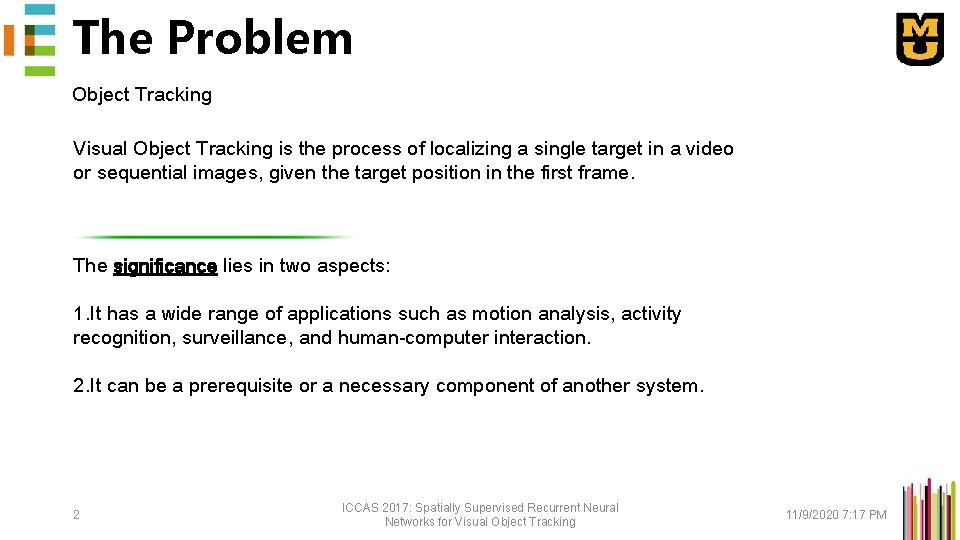 The Problem

Object Tracking

Visual Object Tracking is the process of localizing a single target in a video or sequential images, given the target position in the first frame.

The significance lies in two aspects:

1.It has a wide range of applications such as motion analysis, activity recognition, surveillance, and human-computer interaction.

2.It can be a prerequisite or a necessary component of another system.

2

ICCAS 2017: Spatially Supervised Recurrent Neural Networks for Visual Object Tracking

11/9/2020 7:17 PM